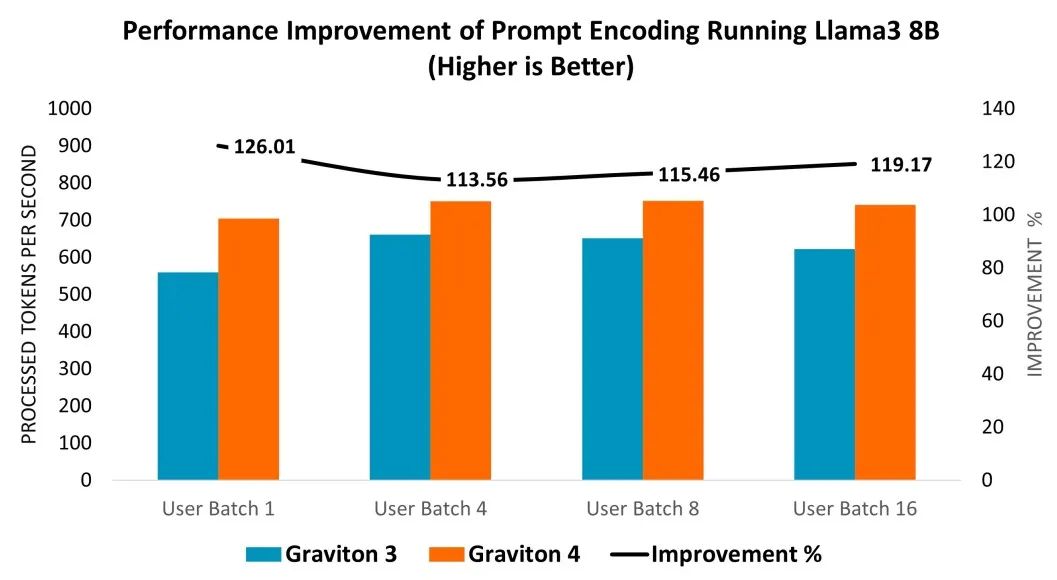 Performance Improvement of Prompt Encoding Running Llama3 8B
(Higher is Better)

PROCESSED TOKENS PER SECOND
1000
900
800
700
600
500
400
300
200
100
0

IMPROVEMENT %
140
120
100
80
60
40
20
0

126.01
113.56
115.46
119.17

User Batch 1
User Batch 4
User Batch 8
User Batch 16

Graviton 3
Graviton 4
Improvement %